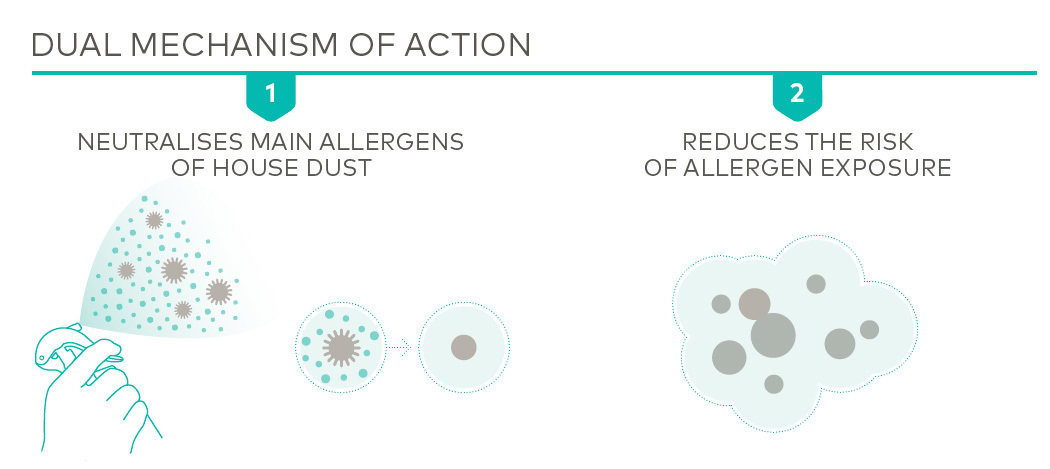 DUAL MECHANISM OF ACTION

1

NEUTRALISES MAIN ALLERGENS OF HOUSE DUST

2

REDUCES THE RISK OF ALLERGEN EXPOSURE